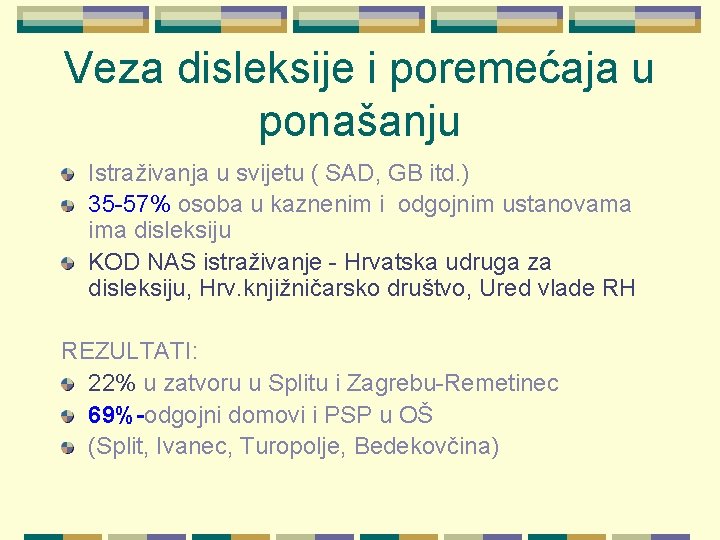 Veza disleksije i poremećaja u ponašanju

Istraživanja u svijetu ( SAD, GB itd.)

35-57% osoba u kaznenim i odgojnim ustanovama ima disleksiju

KOD NAS istraživanje - Hrvatska udruga za disleksiju, Hrv.knjižničarsko društvo, Ured vlade RH

REZULTATI:

22% u zatvoru u Splitu i Zagrebu-Remetinec

69%-odgojni domovi i PSP u OŠ

(Split, Ivanec, Turopolje, Bedekovčina)